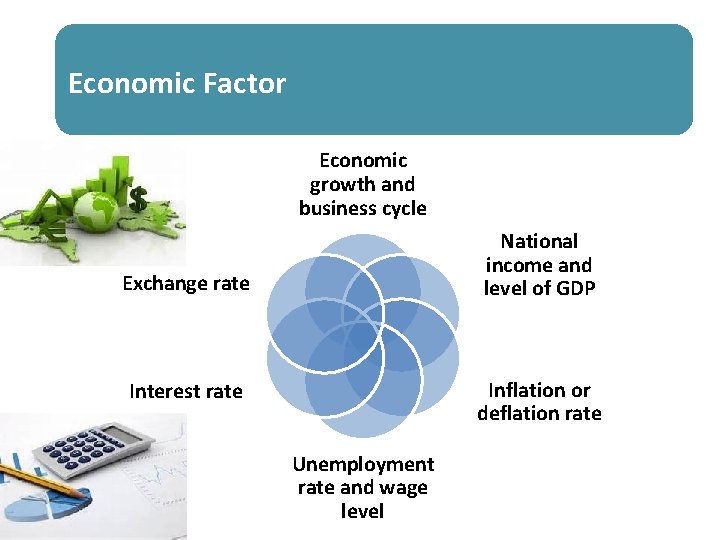 Economic Factor

Economic growth and business cycle

National income and level of GDP

Inflation or deflation rate

Unemployment rate and wage level

Interest rate

Exchange rate

$